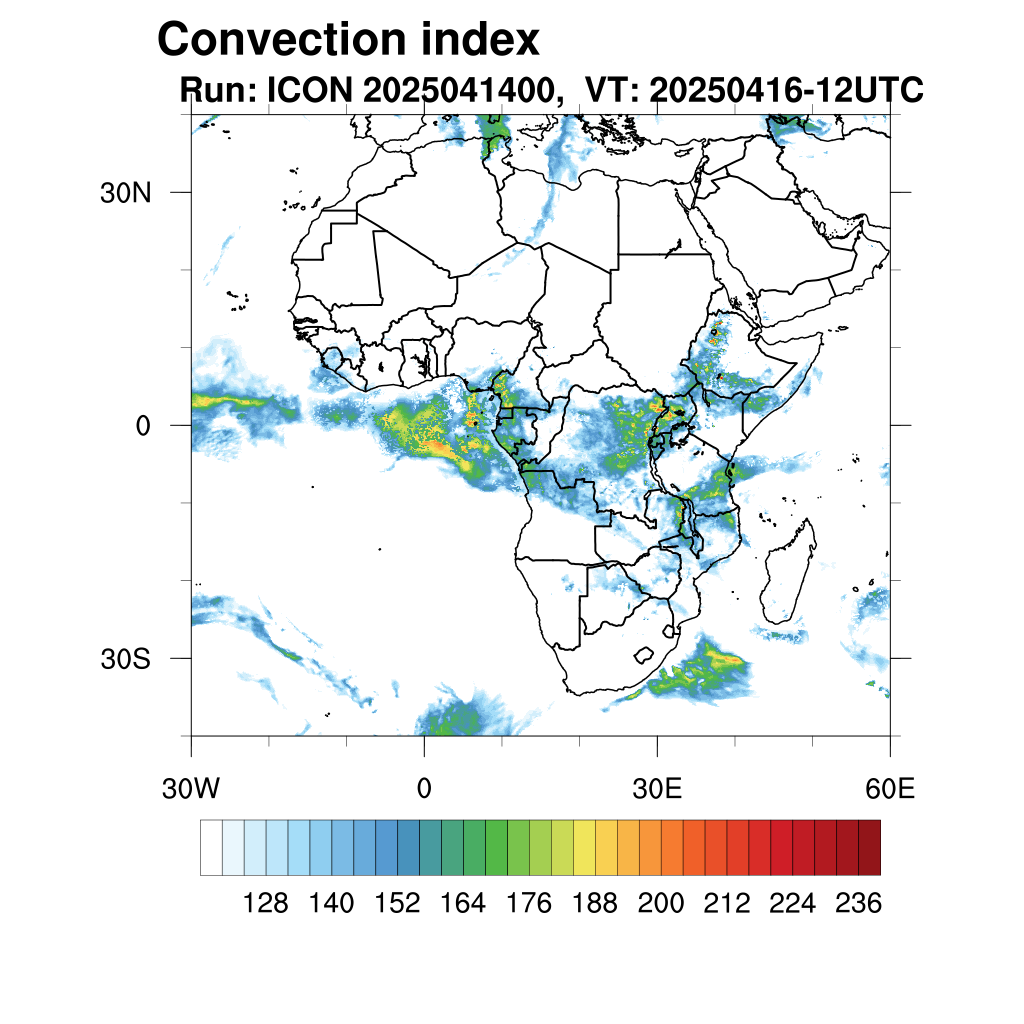 Convection index
Run: ICON 2025041400, VT: 20250416-12UTC

30N
0
30S

30W
0
30E
60E

128 140 152 164 176 188 200 212 224 236